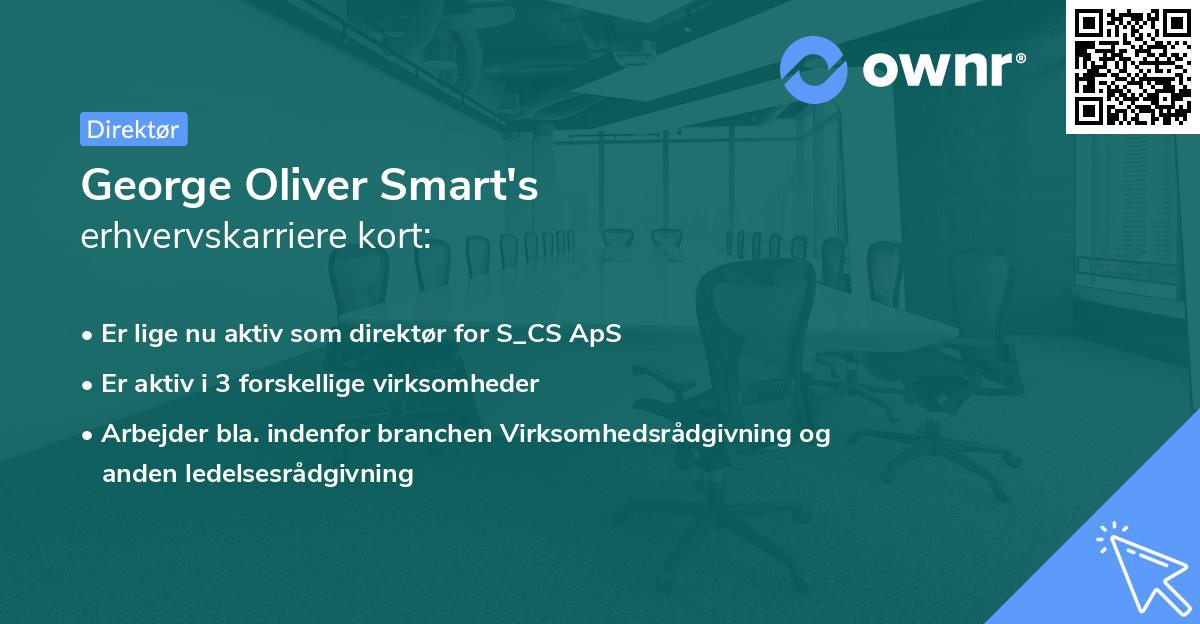 ownr®

Direktør

George Oliver Smart's
erhvervskarriere kort:

• Er lige nu aktiv som direktør for S_CS ApS
• Er aktiv i 3 forskellige virksomheder
• Arbejder bla. indenfor branchen Virksomhedsrådgivning og anden ledelsesrådgivning